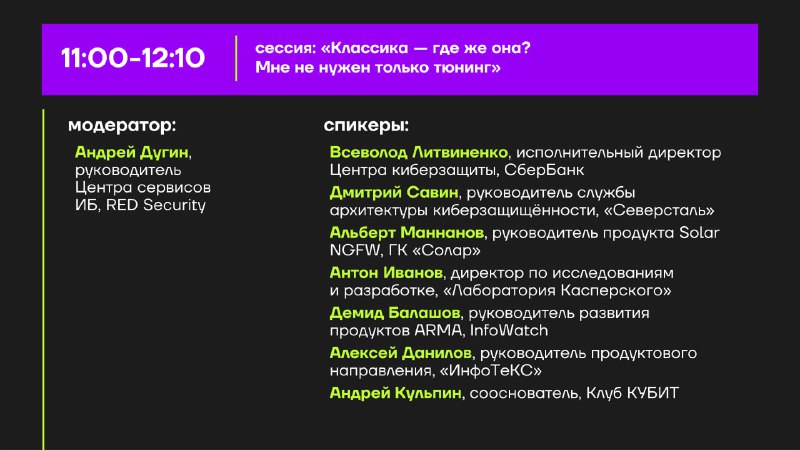 11:00-12:10

сессия: «Классика — где же она? Мне не нужен только тюнинг»

модератор:

Андрей Дугин, руководитель Центра сервисов ИБ, RED Security

спикеры:

Всеволод Литвиненко, исполнительный директор Центра киберзащиты, СберБанк

Дмитрий Савин, руководитель службы архитектуры киберзащищённости, «Северсталь»

Альберт Маннанов, руководитель продукта Solar NGFW, ГК «Солар»

Антон Иванов, директор по исследованиям и разработке, «Лаборатория Касперского»

Демид Балашов, руководитель развития продуктов ARMA, InfoWatch

Алексей Данилов, руководитель продуктового направления, «ИнфоТеКС»

Андрей Кульпин, сооснователь, Клуб КУБИТ